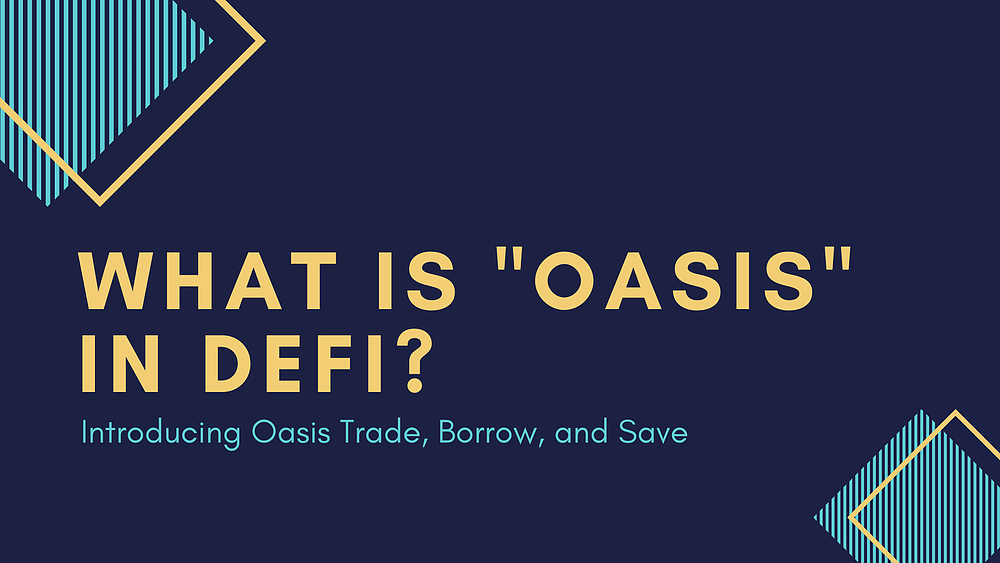 WHAT IS "OASIS" IN DEFI?

Introducing Oasis Trade, Borrow, and Save